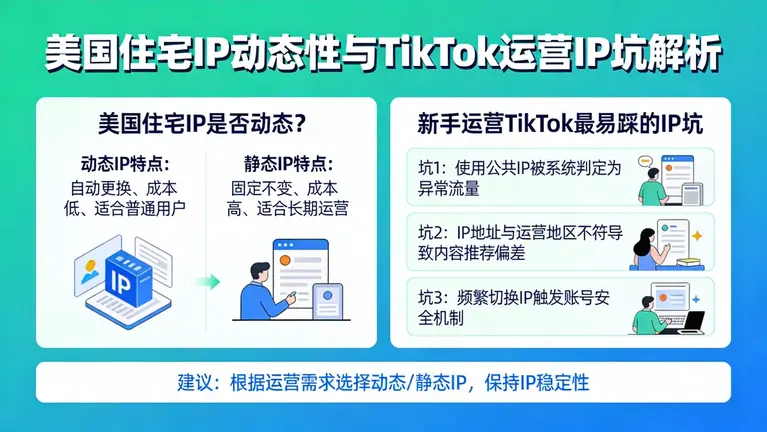 美国住宅IP动态性与TikTok运营IP坑解析

美国住宅IP是否动态？

动态IP特点：
自动更换、成本低、适合普通用户

IP

静态IP特点：
固定不变、成本高、适合长期运营

新手运营TikTok最易踩的IP坑

坑1：使用公共IP被系统判定为异常流量

坑2：IP地址与运营地区不符导致内容推荐偏差

坑3：频繁切换IP触发账号安全机制

建议：根据运营需求选择动态/静态IP，保持IP稳定性